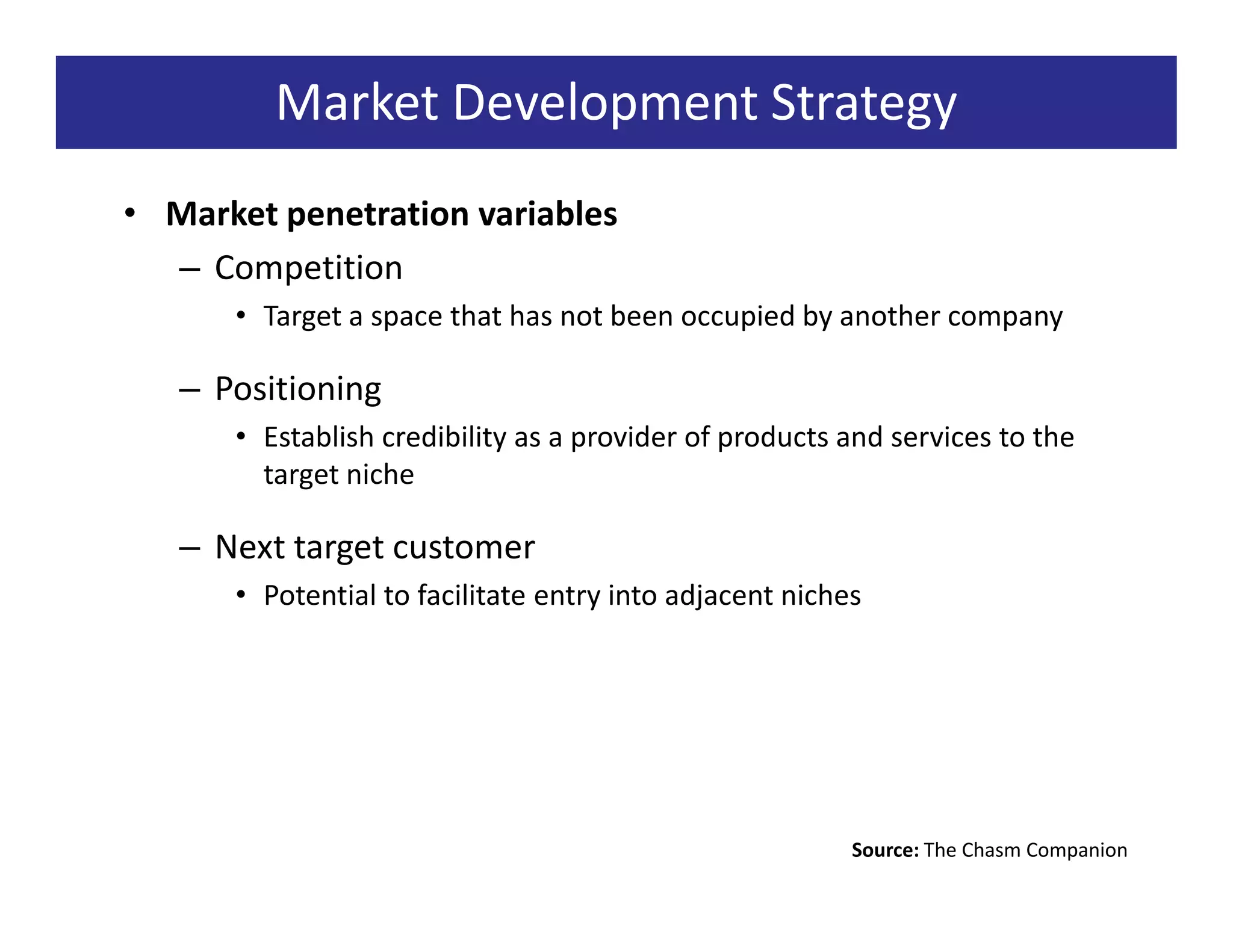 Market Development Strategy

• Market penetration variables
– Competition
• Target a space that has not been occupied by another company
– Positioning
• Establish credibility as a provider of products and services to the target niche
– Next target customer
• Potential to facilitate entry into adjacent niches

Source: The Chasm Companion